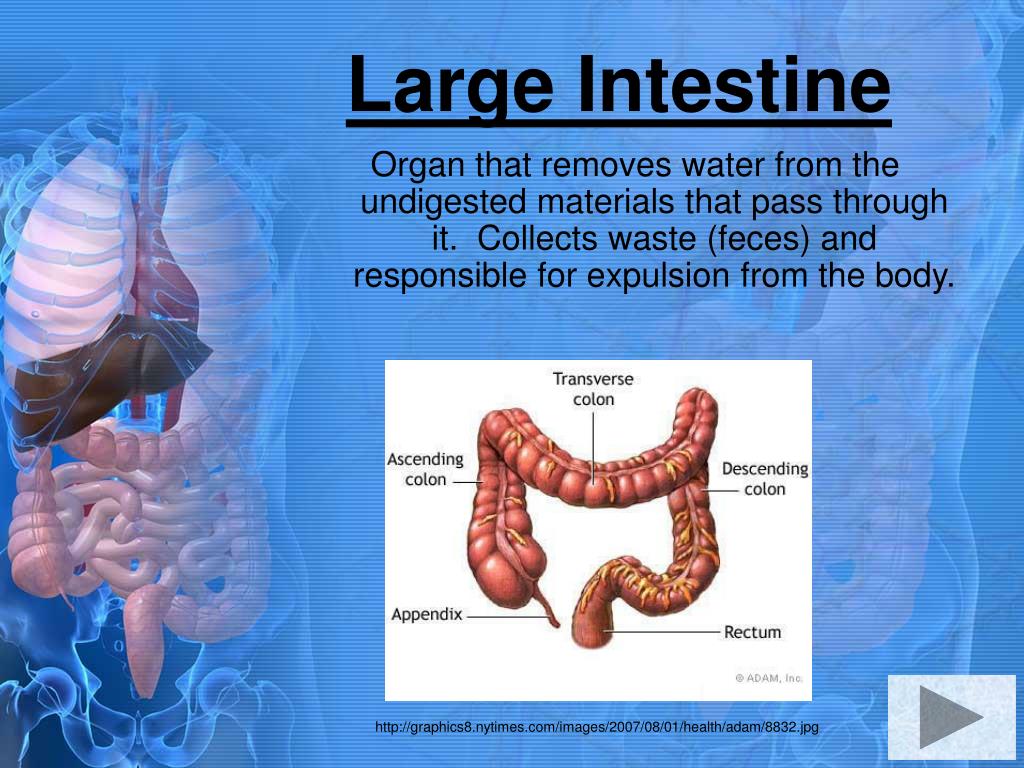 Large Intestine

Organ that removes water from the undigested materials that pass through it. Collects waste (feces) and responsible for expulsion from the body.

Transverse colon

Ascending colon

Descending colon

Appendix

Rectum

© ADAM, Inc.

http://graphics8.nytimes.com/images/2007/08/01/health/adam/8832.jpg